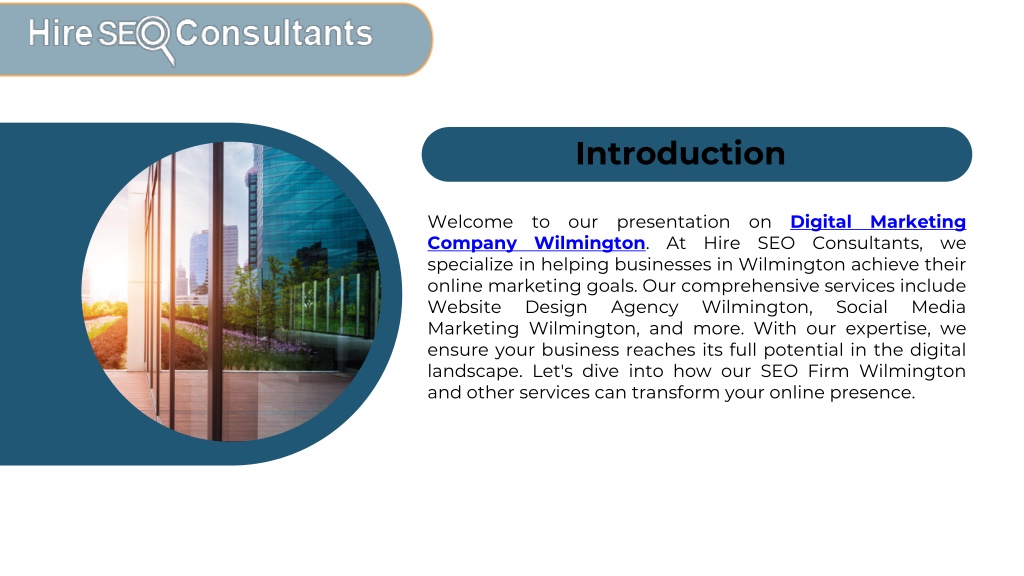 Hire SEO Consultants

Introduction

Welcome to our presentation on Digital Marketing Company Wilmington. At Hire SEO Consultants, we specialize in helping businesses in Wilmington achieve their online marketing goals. Our comprehensive services include Website Design Agency Wilmington, Social Media Marketing Wilmington, and more. With our expertise, we ensure your business reaches its full potential in the digital landscape. Let's dive into how our SEO Firm Wilmington and other services can transform your online presence.